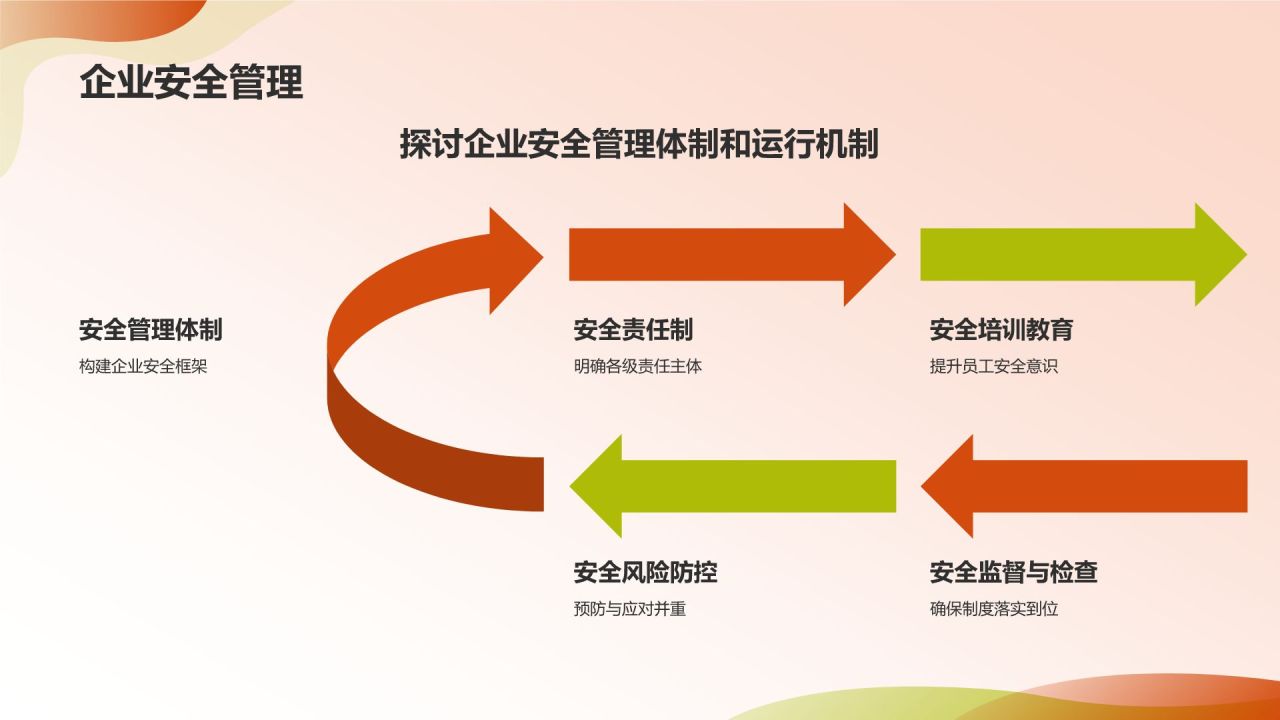 企业安全管理

探讨企业安全管理体制和运行机制

安全管理体制

构建企业安全框架

安全责任制

明确各级责任主体

安全培训教育

提升员工安全意识

安全风险防控

预防与应对并重

安全监督与检查

确保制度落实到位